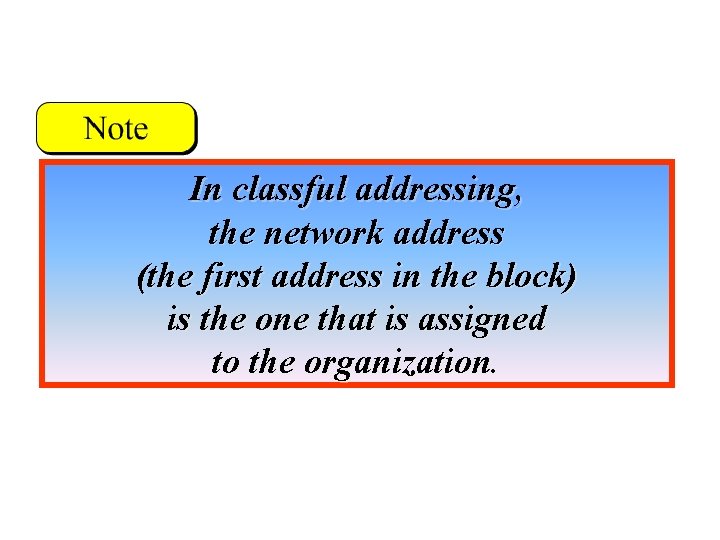 Note

In classful addressing, the network address (the first address in the block) is the one that is assigned to the organization.